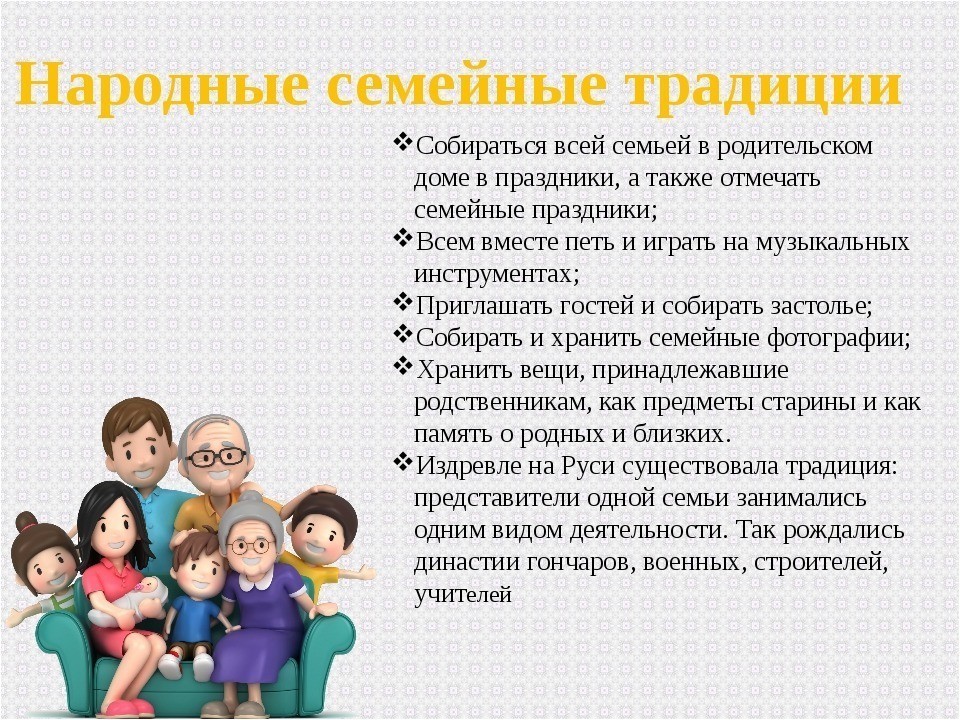 Народные семейные традиции

❖Собираться всей семьей в родительском доме в праздники, а также отмечать семейные праздники;
❖Всем вместе петь и играть на музыкальных инструментах;
❖Приглашать гостей и собирать застолье;
❖Собирать и хранить семейные фотографии;
❖Хранить вещи, принадлежавшие родственникам, как предметы старины и как память о родных и близких.
❖Издревле на Руси существовала традиция: представители одной семьи занимались одним видом деятельности. Так рождались династии гончаров, военных, строителей, учителей